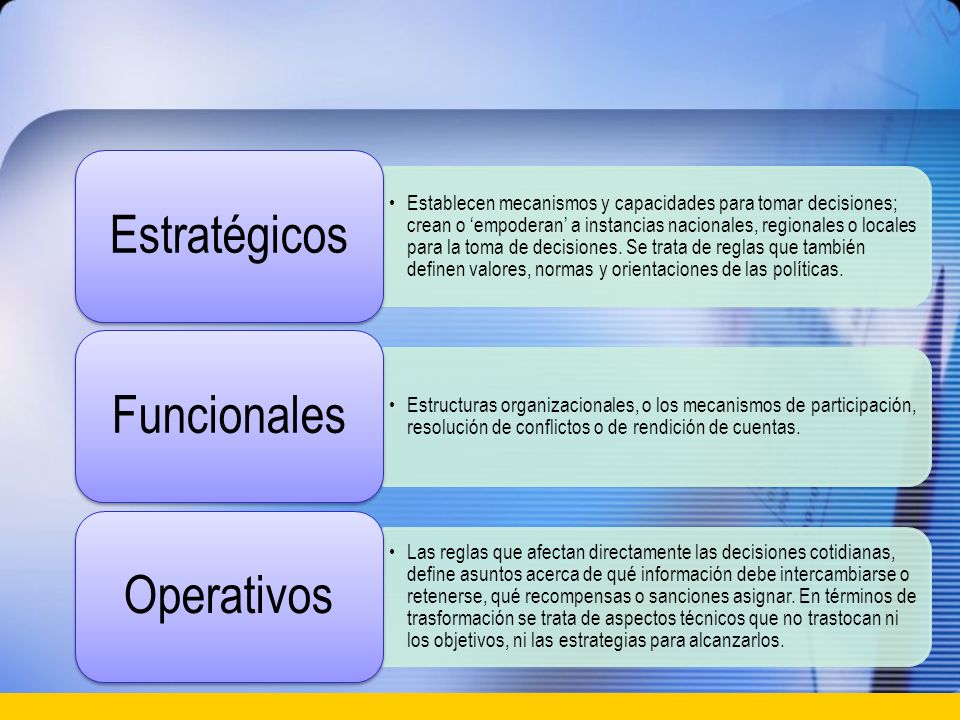 Estratégicos

• Establecen mecanismos y capacidades para tomar decisiones; crean o ‘empoderan’ a instancias nacionales, regionales o locales para la toma de decisiones. Se trata de reglas que también definen valores, normas y orientaciones de las políticas.

Funcionales

• Estructuras organizacionales, o los mecanismos de participación, resolución de conflictos o de rendición de cuentas.

Operativos

• Las reglas que afectan directamente las decisiones cotidianas, define asuntos acerca de qué información debe intercambiarse o retenerse, qué recompensas o sanciones asignar. En términos de trasformación se trata de aspectos técnicos que no trastocan ni los objetivos, ni las estrategias para alcanzarlos.